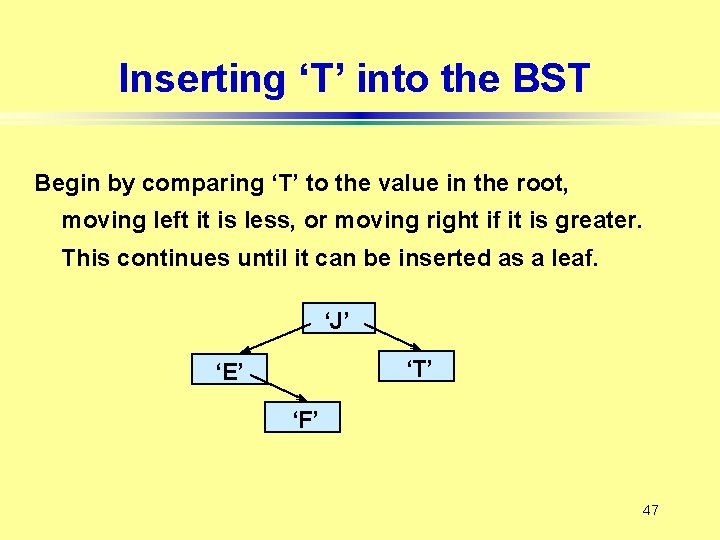 Inserting ‘T’ into the BST

Begin by comparing ‘T’ to the value in the root, moving left it is less, or moving right if it is greater. This continues until it can be inserted as a leaf.

‘J’

‘E’

‘T’

‘F’

47